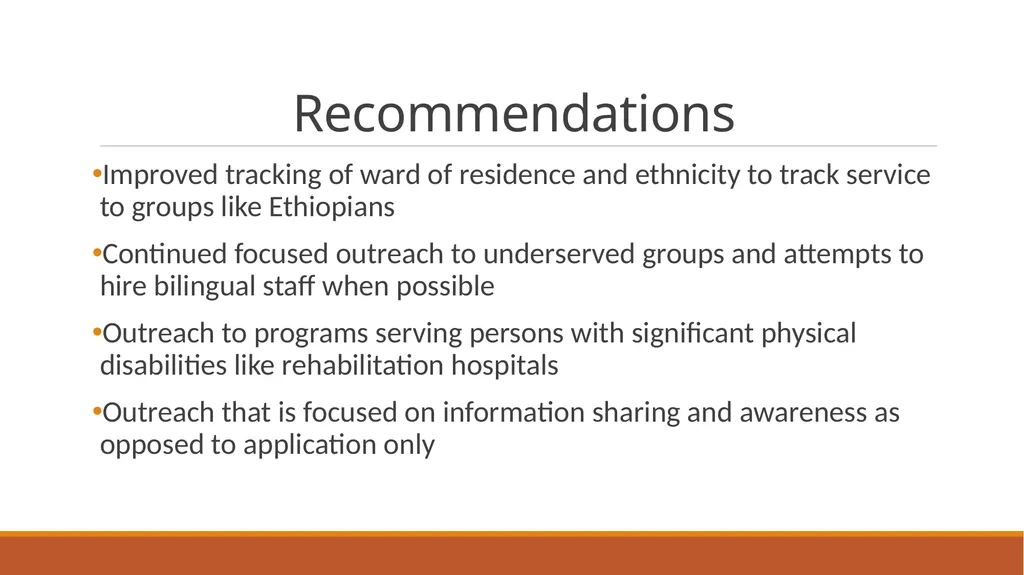 Recommendations

•Improved tracking of ward of residence and ethnicity to track service to groups like Ethiopians

•Continued focused outreach to underserved groups and attempts to hire bilingual staff when possible

•Outreach to programs serving persons with significant physical disabilities like rehabilitation hospitals

•Outreach that is focused on information sharing and awareness as opposed to application only